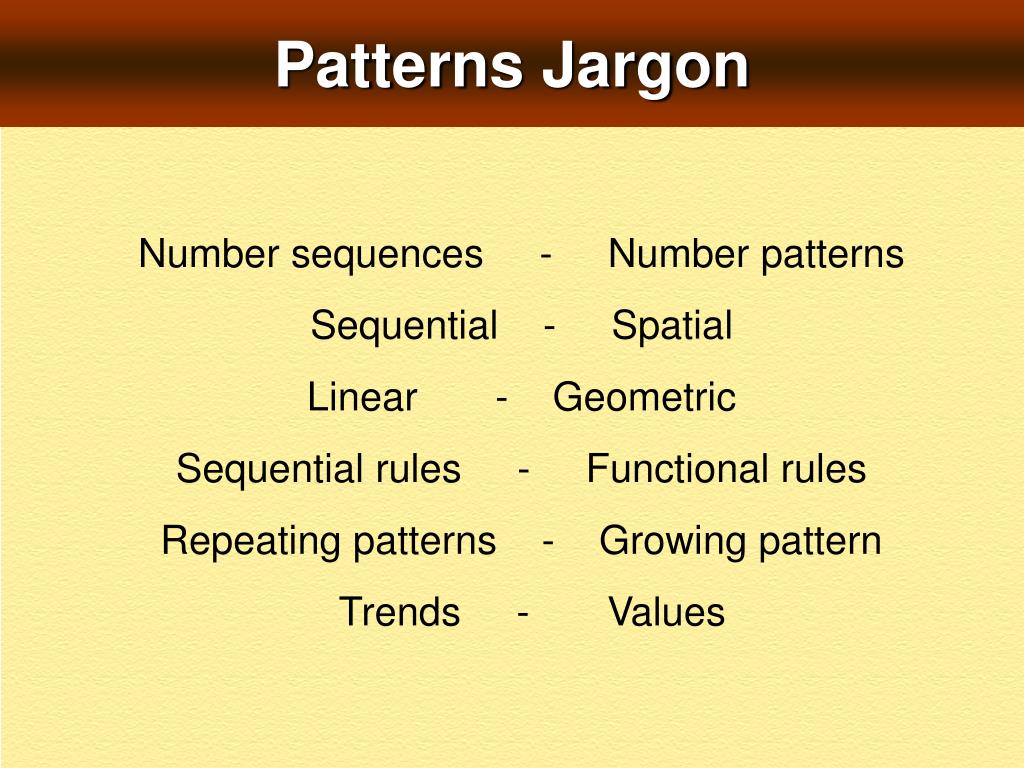 Patterns Jargon

Number sequences - Number patterns

Sequential - Spatial

Linear - Geometric

Sequential rules - Functional rules

Repeating patterns - Growing pattern

Trends - Values